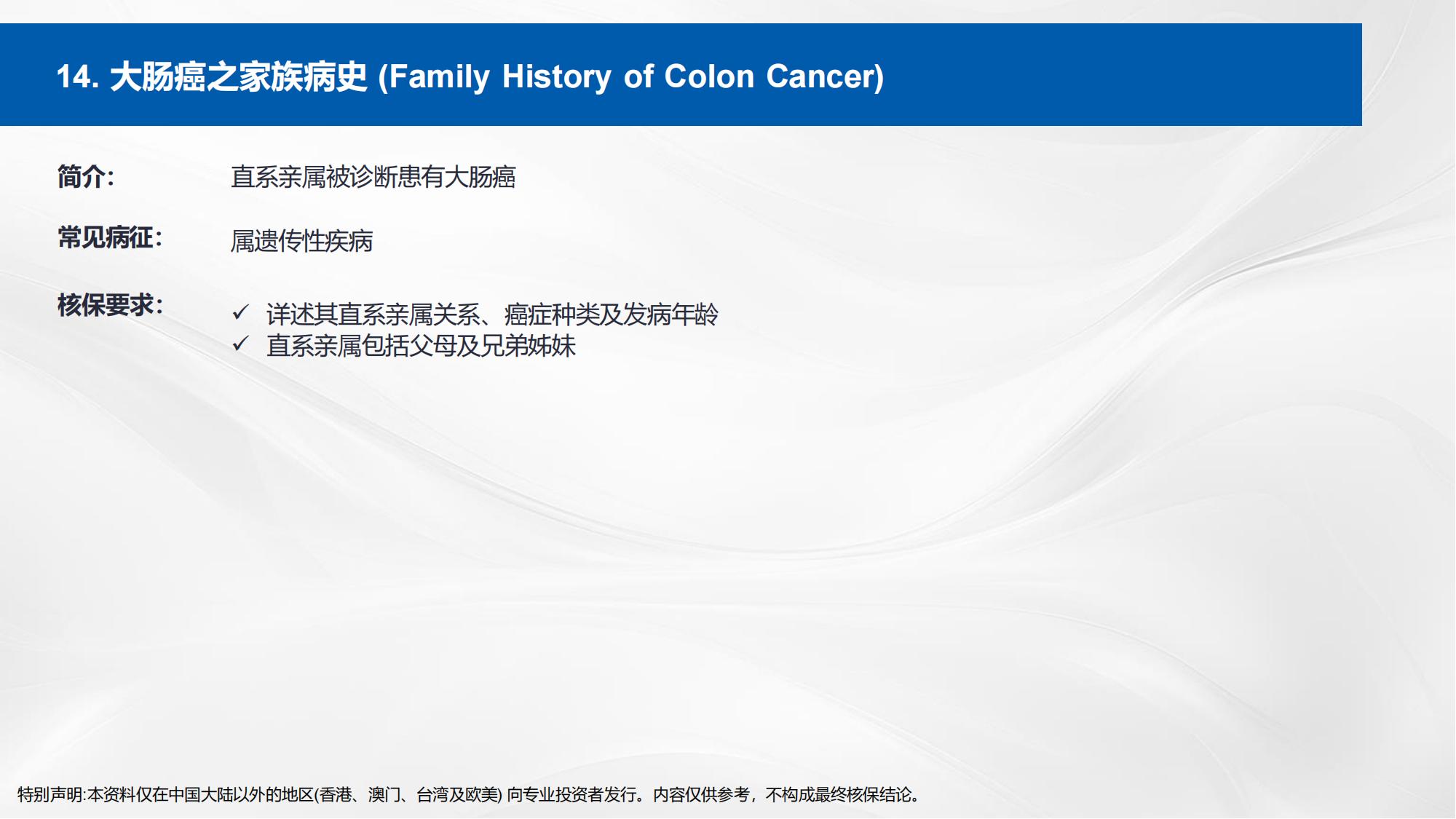 14. 大肠癌之家族病史 (Family History of Colon Cancer)

简介: 直系亲属被诊断患有大肠癌

常见病征: 属遗传性疾病

核保要求:
✓ 详述其直系亲属关系、癌症种类及发病年龄
✓ 直系亲属包括父母及兄弟姊妹

特别声明:本资料仅在中国大陆以外的地区(香港、澳门、台湾及欧美) 向专业投资者发行。内容仅供参考，不构成最终核保结论。